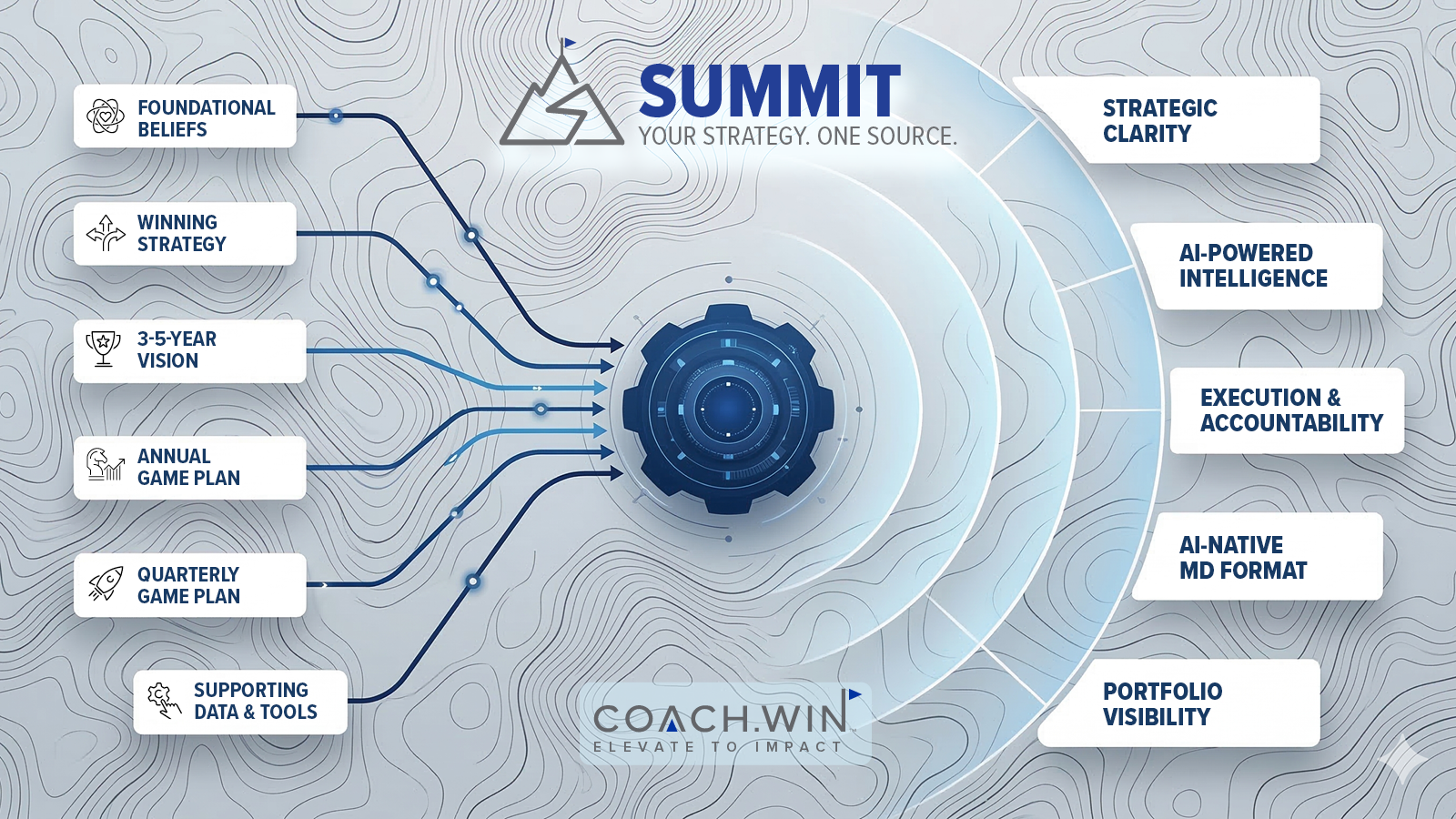 SUMMIT
YOUR STRATEGY. ONE SOURCE.

FOUNDATIONAL BELIEFS

WINNING STRATEGY

3-5-YEAR VISION

ANNUAL GAME PLAN

QUARTERLY GAME PLAN

SUPPORTING DATA & TOOLS

STRATEGIC CLARITY

AI-POWERED INTELLIGENCE

EXECUTION & ACCOUNTABILITY

AI-NATIVE MD FORMAT

PORTFOLIO VISIBILITY

COACH.WIN
ELEVATE TO IMPACT